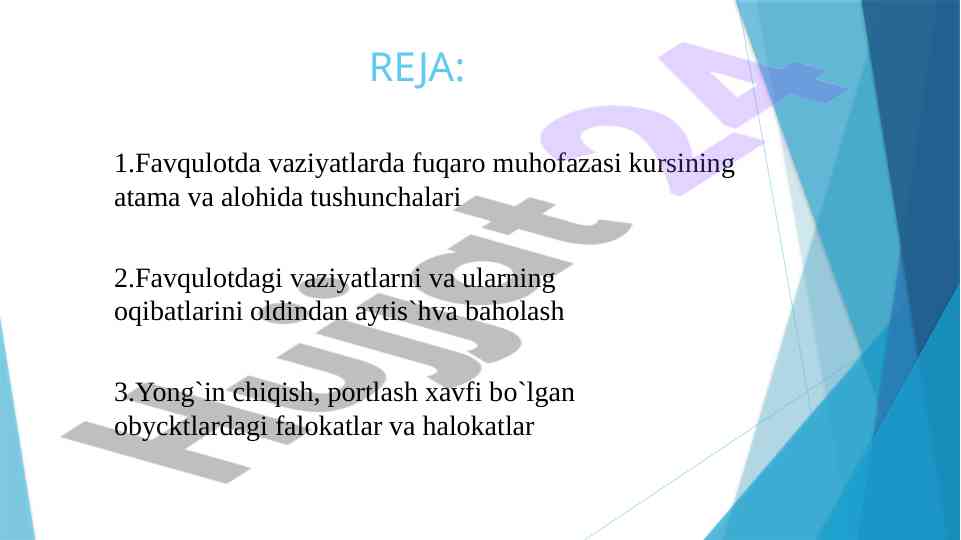 REJA:

1.Favqulotda vaziyatlarda fuqaro muhofazasi kursining atama va alohida tushunchalari

2.Favqulotdagi vaziyatlarni va ularning oqibatlarini oldindan aytis`hva baholash

3.Yong`in chiqish, portlash xavfi bo`lgan obycktlardagi falokatlar va halokatlar

Hujjat 24